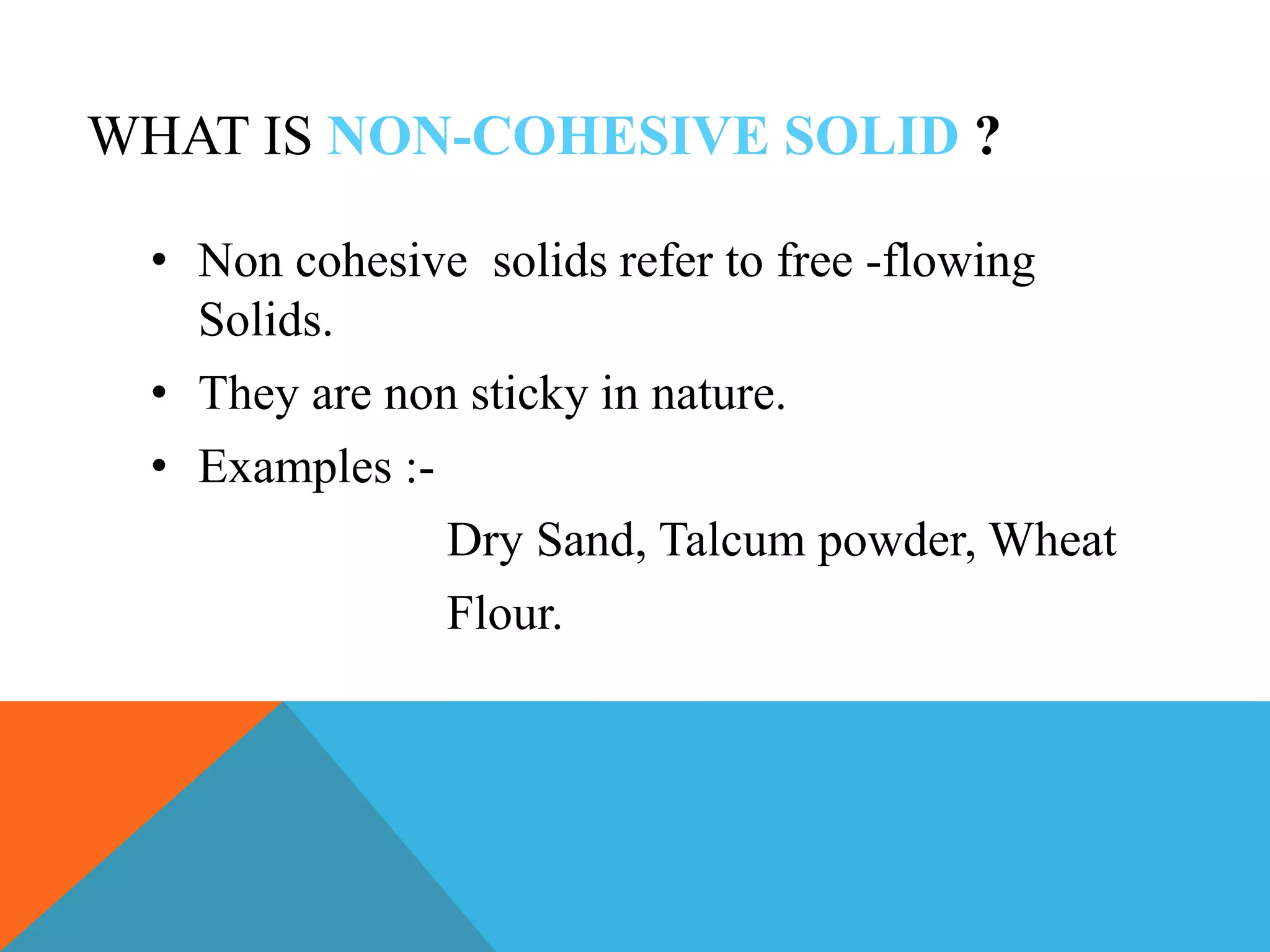 WHAT IS NON-COHESIVE SOLID ?

• Non cohesive solids refer to free -flowing Solids.
• They are non sticky in nature.
• Examples :-

Dry Sand, Talcum powder, Wheat Flour.